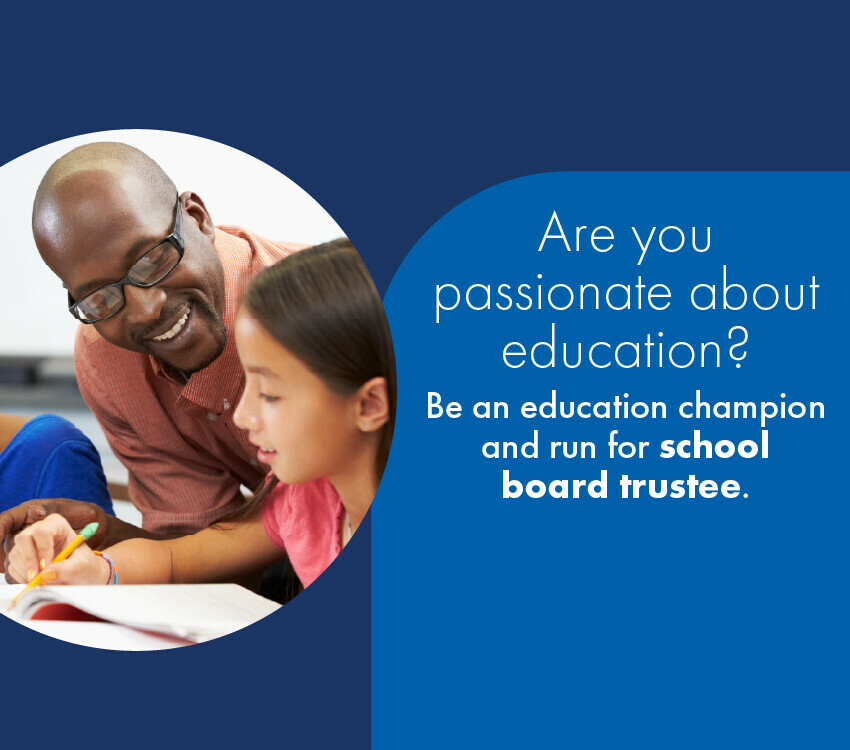 Are you passionate about education?

Be an education champion and run for school board trustee.